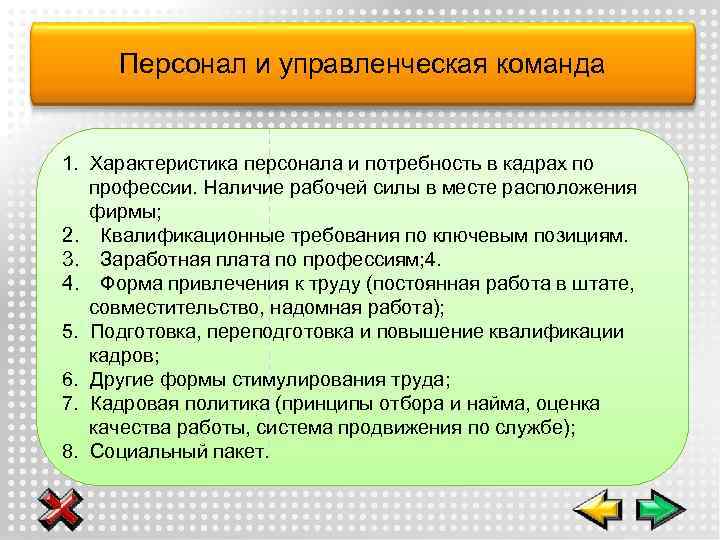 Персонал и управленческая команда

1. Характеристика персонала и потребность в кадрах по профессии. Наличие рабочей силы в месте расположения фирмы;
2. Квалификационные требования по ключевым позициям.
3. Заработная плата по профессиям;4.
4. Форма привлечения к труду (постоянная работа в штате, совместительство, надомная работа);
5. Подготовка, переподготовка и повышение квалификации кадров;
6. Другие формы стимулирования труда;
7. Кадровая политика (принципы отбора и найма, оценка качества работы, система продвижения по службе);
8. Социальный пакет.